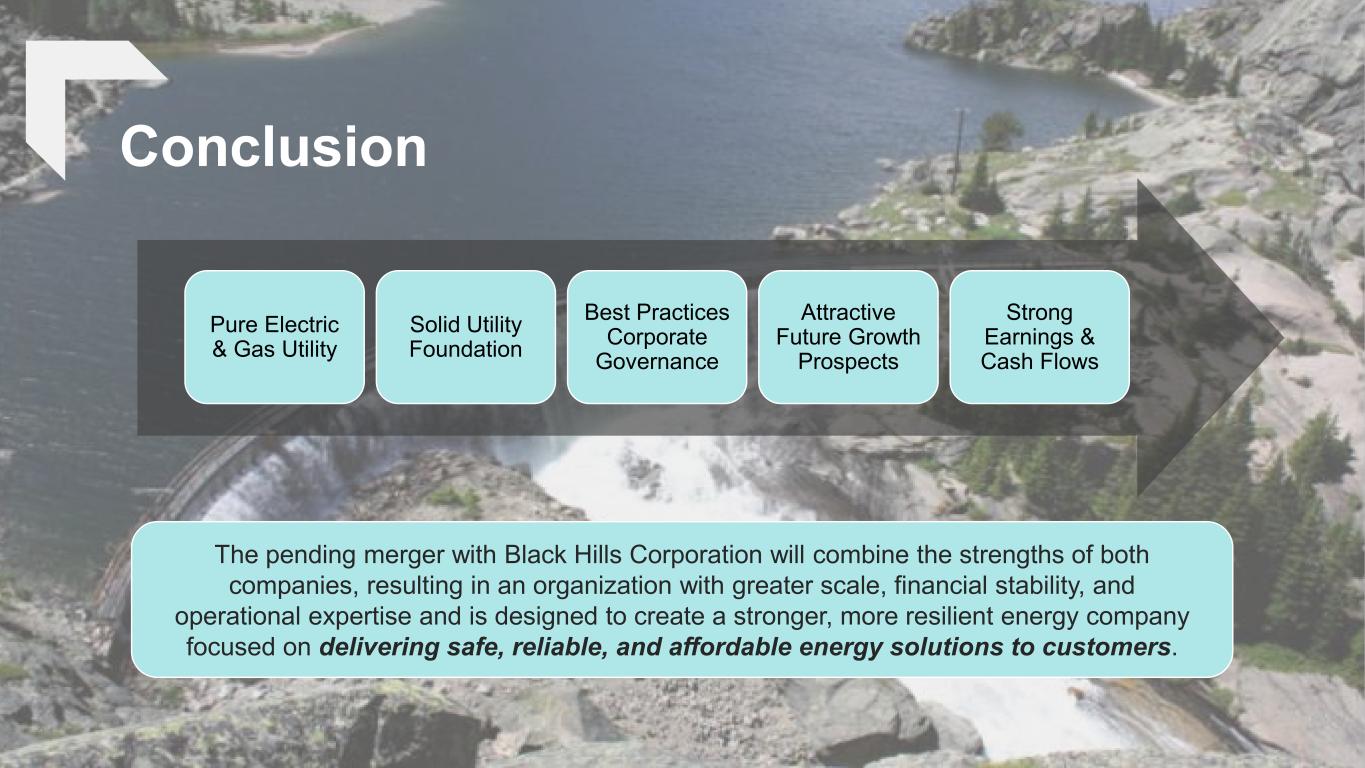 Conclusion

Pure Electric & Gas Utility

Solid Utility Foundation

Best Practices Corporate Governance

Attractive Future Growth Prospects

Strong Earnings & Cash Flows

The pending merger with Black Hills Corporation will combine the strengths of both companies, resulting in an organization with greater scale, financial stability, and operational expertise and is designed to create a stronger, more resilient energy company focused on delivering safe, reliable, and affordable energy solutions to customers.